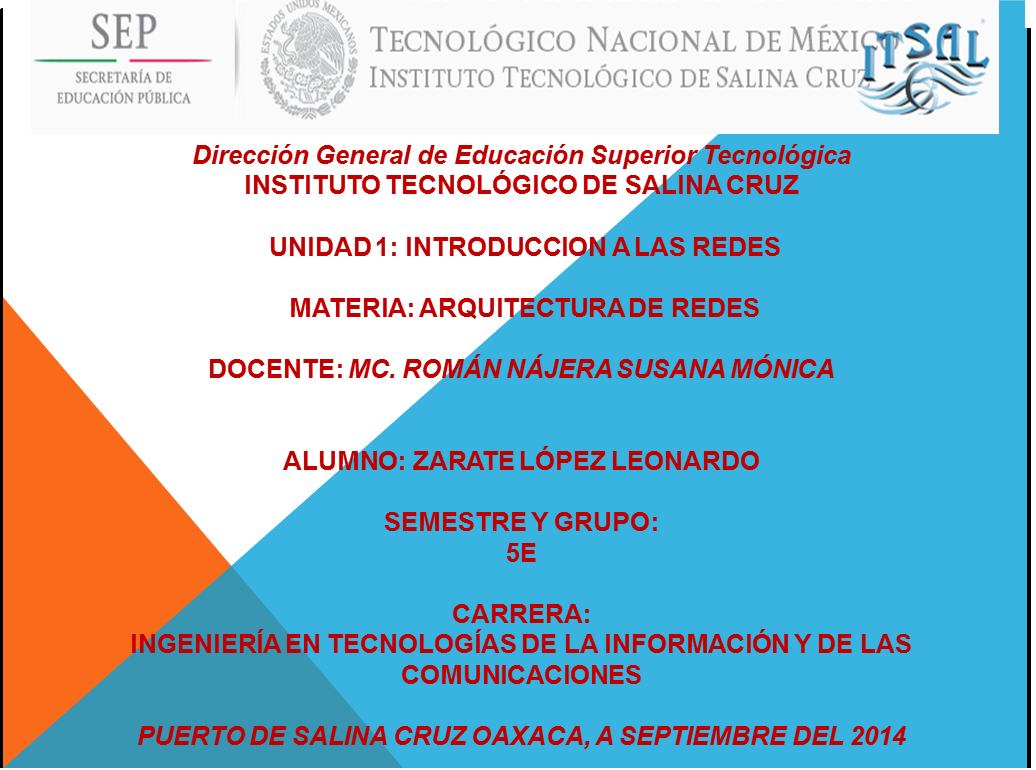 SEP
SECRETARÍA DE EDUCACIÓN PÚBLICA

ESTADOS UNIDOS MEXICANOS

TECNOLÓGICO NACIONAL DE MÉXICO
INSTITUTO TECNOLÓGICO DE SALINA CRUZ

ITSAL

Dirección General de Educación Superior Tecnológica
INSTITUTO TECNOLÓGICO DE SALINA CRUZ

UNIDAD 1: INTRODUCCION A LAS REDES

MATERIA: ARQUITECTURA DE REDES

DOCENTE: MC. ROMÁN NÁJERA SUSANA MÓNICA

ALUMNO: ZARATE LÓPEZ LEONARDO

SEMESTRE Y GRUPO:
5E

CARRERA:
INGENIERÍA EN TECNOLOGÍAS DE LA INFORMACIÓN Y DE LAS COMUNICACIONES

PUERTO DE SALINA CRUZ OAXACA, A SEPTIEMBRE DEL 2014